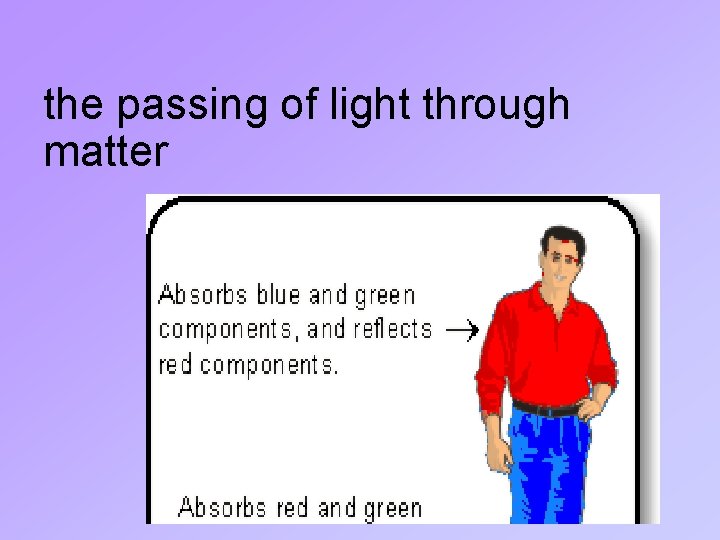 the passing of light through matter

Absorbs blue and green components, and reflects red components.

Absorbs red and green